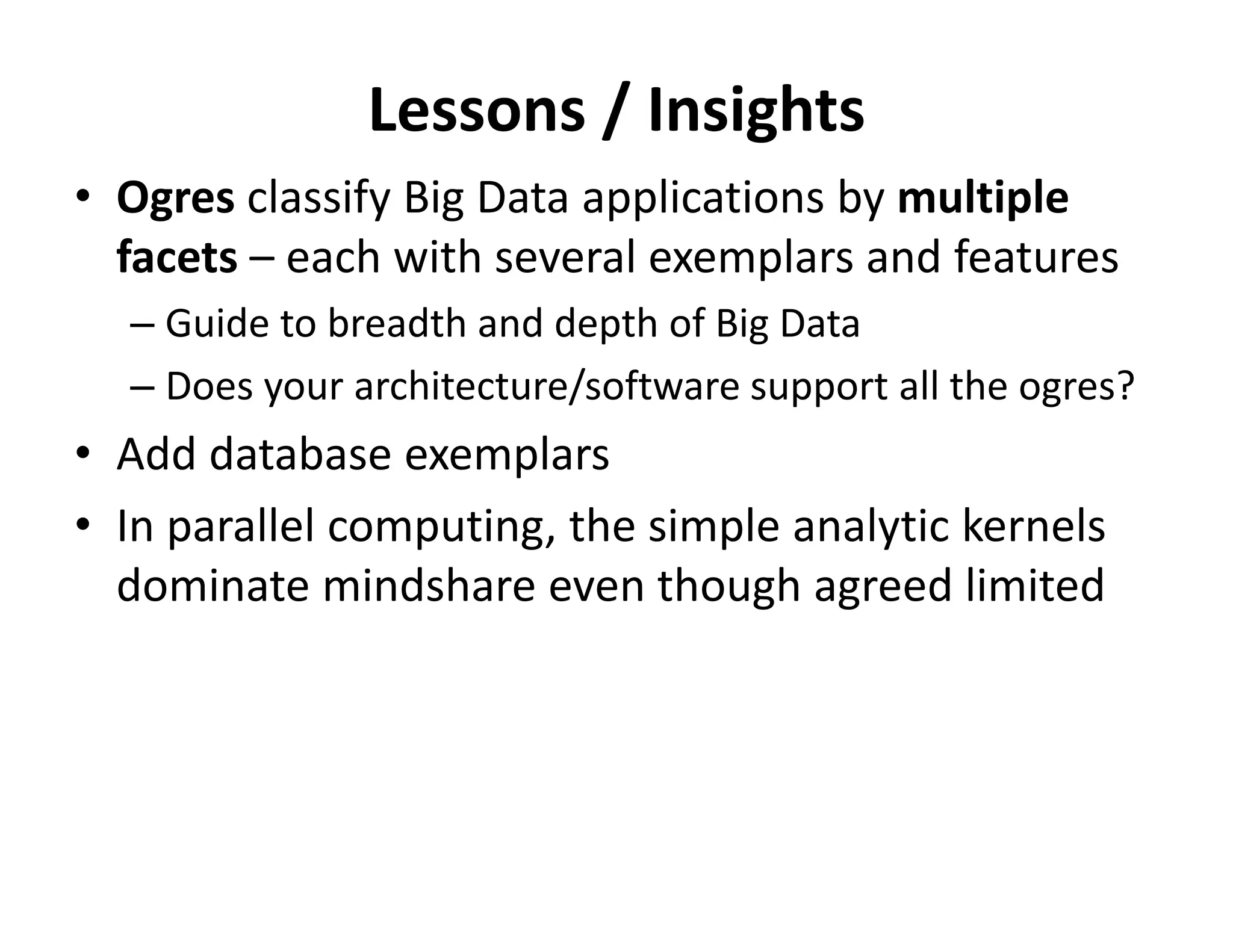 Lessons / Insights

• Ogres classify Big Data applications by multiple facets – each with several exemplars and features
– Guide to breadth and depth of Big Data
– Does your architecture/software support all the ogres?
• Add database exemplars
• In parallel computing, the simple analytic kernels dominate mindshare even though agreed limited